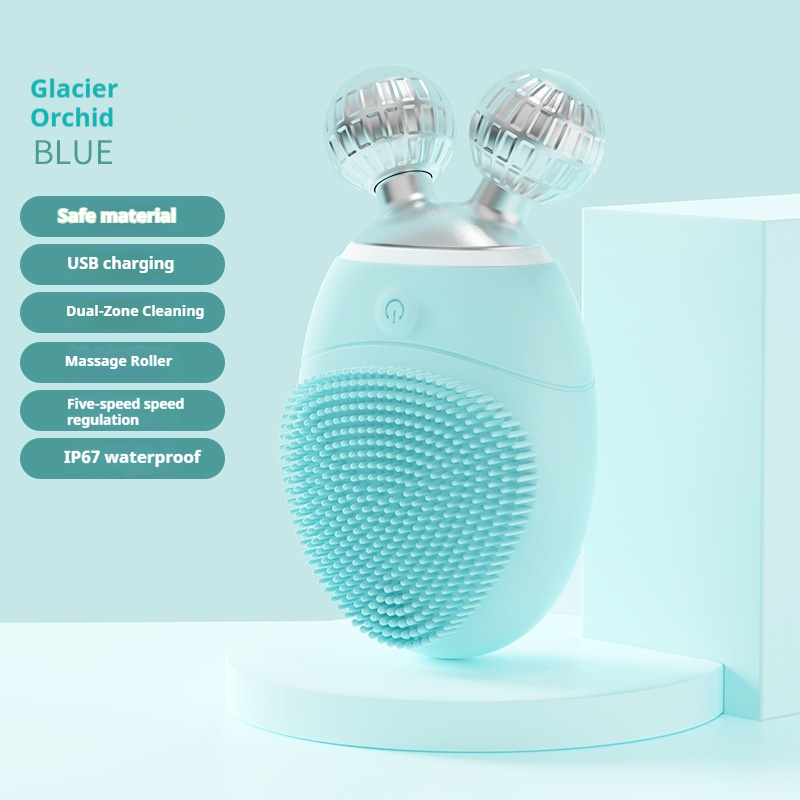 Glacier
Orchid
BLUE

Safe material

USB charging

Dual-Zone Cleaning

Massage Roller

Five-speed speed regulation

IP67 waterproof